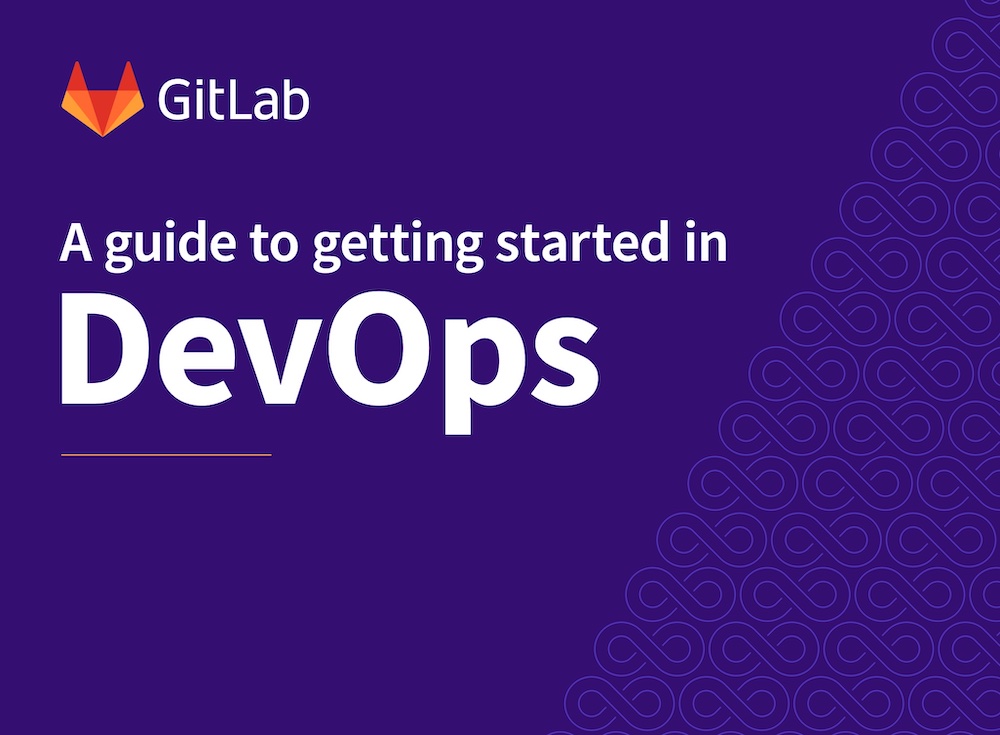 GitLab

A guide to getting started in

DevOps